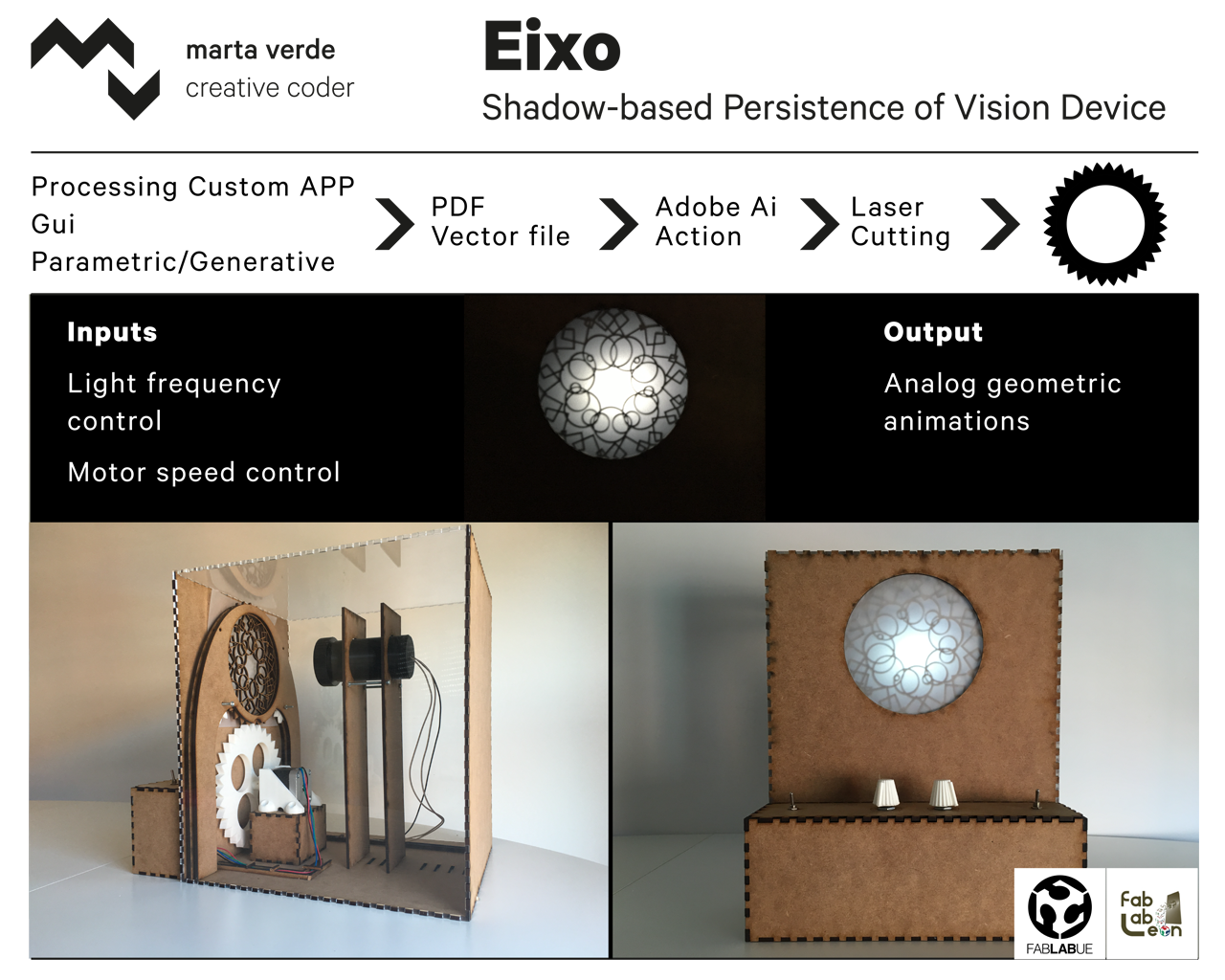 marta verde
creative coder

Eixo
Shadow-based Persistence of Vision Device

Processing Custom APP
Gui
Parametric/Generative

PDF
Vector file

Adobe Ai
Action

Laser
Cutting

Inputs

Light frequency control

Motor speed control

Output

Analog geometric animations

FABLABUE

Fab Lab León